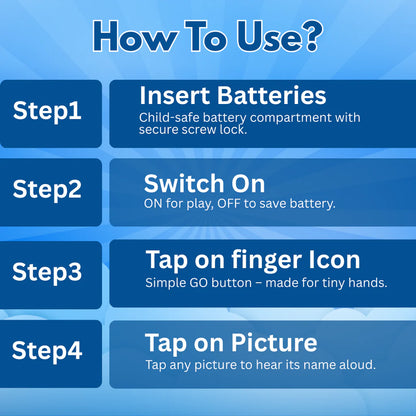 How To Use?

Step1

Insert Batteries
Child-safe battery compartment with secure screw lock.

Step2

Switch On
ON for play, OFF to save battery.

Step3

Tap on finger Icon
Simple GO button – made for tiny hands.

Step4

Tap on Picture
Tap any picture to hear its name aloud.